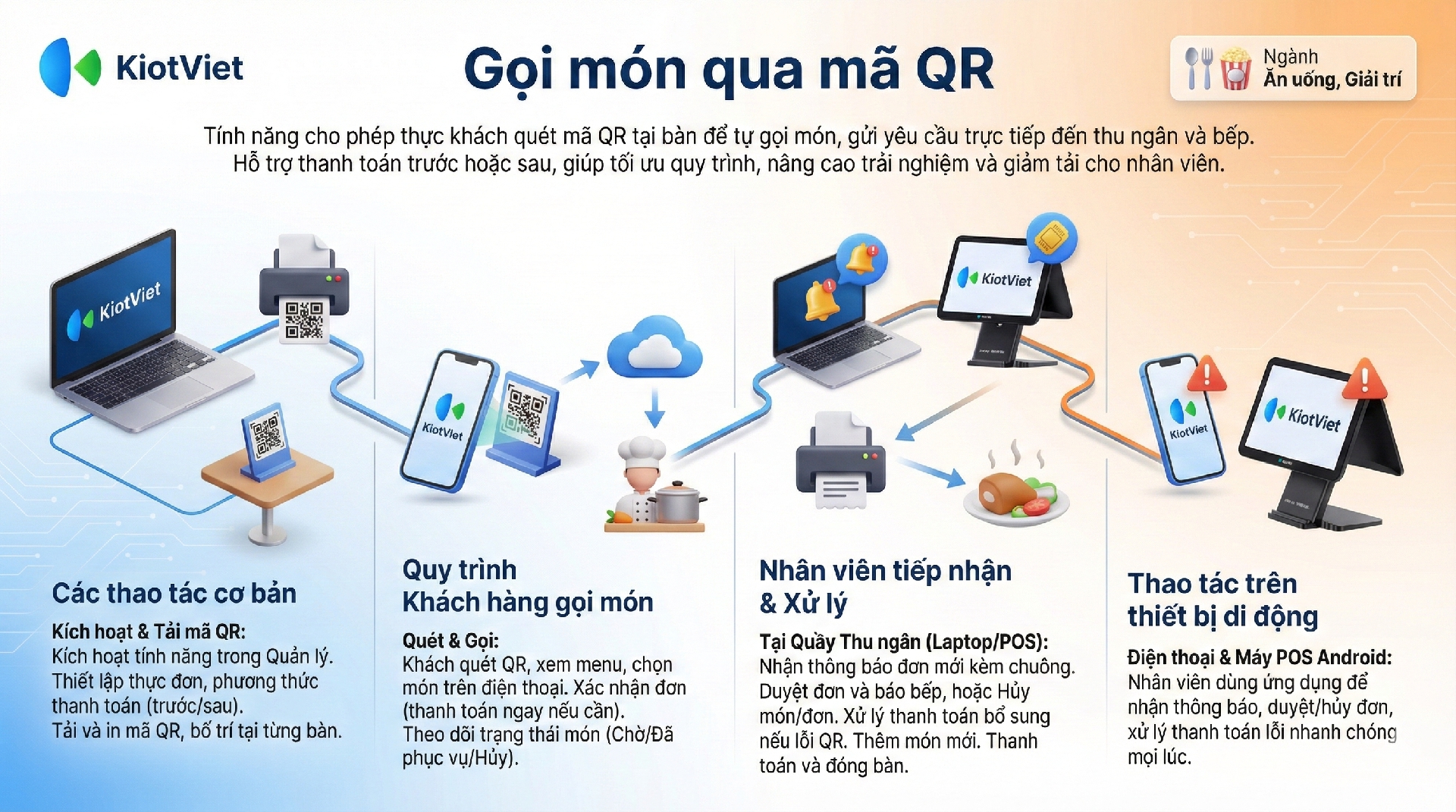 KiotViet

Gọi món qua mã QR

Ngành
Ăn uống, Giải trí

Tính năng cho phép thực khách quét mã QR tại bàn để tự gọi món, gửi yêu cầu trực tiếp đến thu ngân và bếp. Hỗ trợ thanh toán trước hoặc sau, giúp tối ưu quy trình, nâng cao trải nghiệm và giảm tải cho nhân viên.

KiotViet

KiotViet

KiotViet

KiotViet

KiotViet

Các thao tác cơ bản

Kích hoạt & Tải mã QR:
Kích hoạt tính năng trong Quản lý. Thiết lập thực đơn, phương thức thanh toán (trước/sau).
Tải và in mã QR, bố trí tại từng bàn.

Quy trình
Khách hàng gọi món

Quét & Gọi:
Khách quét QR, xem menu, chọn món trên điện thoại. Xác nhận đơn (thanh toán ngay nếu cần).
Theo dõi trạng thái món (Chờ/Đã phục vụ/Hủy).

Nhân viên tiếp nhận
& Xử lý

Tại Quầy Thu ngân (Laptop/POS):
Nhận thông báo đơn mới kèm chuông. Duyệt đơn và báo bếp, hoặc Hủy món/đơn. Xử lý thanh toán bổ sung nếu lỗi QR. Thêm món mới. Thanh toán và đóng bàn.

Thao tác trên
thiết bị di động

Điện thoại & Máy POS Android:
Nhân viên dùng ứng dụng để nhận thông báo, duyệt/hủy đơn, xử lý thanh toán lỗi nhanh chóng mọi lúc.